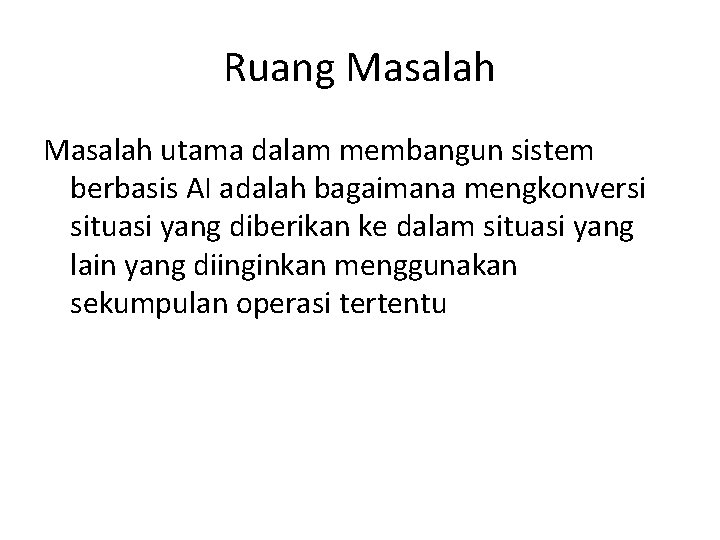 Ruang Masalah

Masalah utama dalam membangun sistem berbasis AI adalah bagaimana mengkonversi situasi yang diberikan ke dalam situasi yang lain yang diinginkan menggunakan sekumpulan operasi tertentu